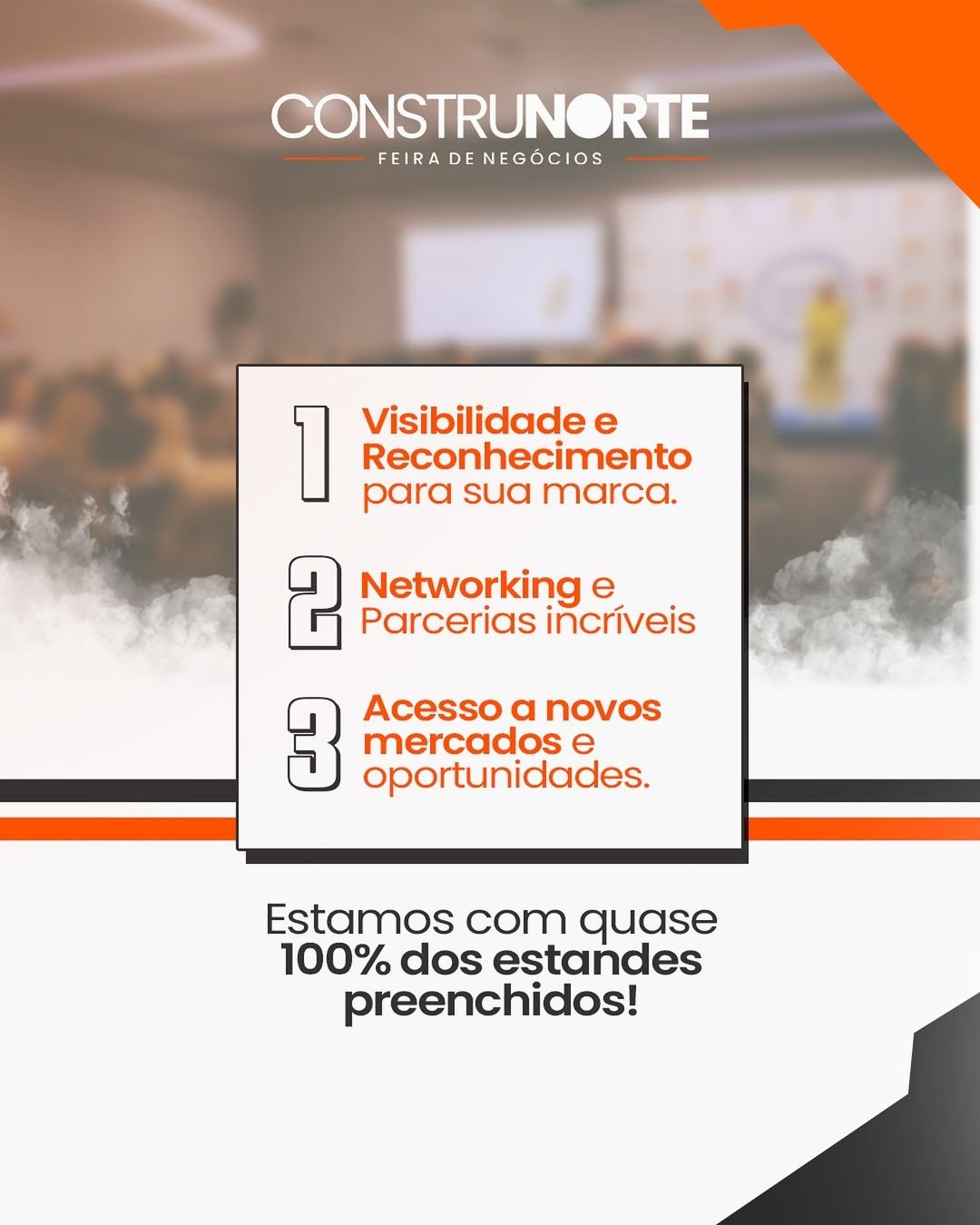 CONSTRUNORTE
FEIRA DE NEGÓCIOS

1 Visibilidade e Reconhecimento para sua marca.

2 Networking e Parcerias incríveis

3 Acesso a novos mercados e oportunidades.

Estamos com quase 100% dos estandes preenchidos!